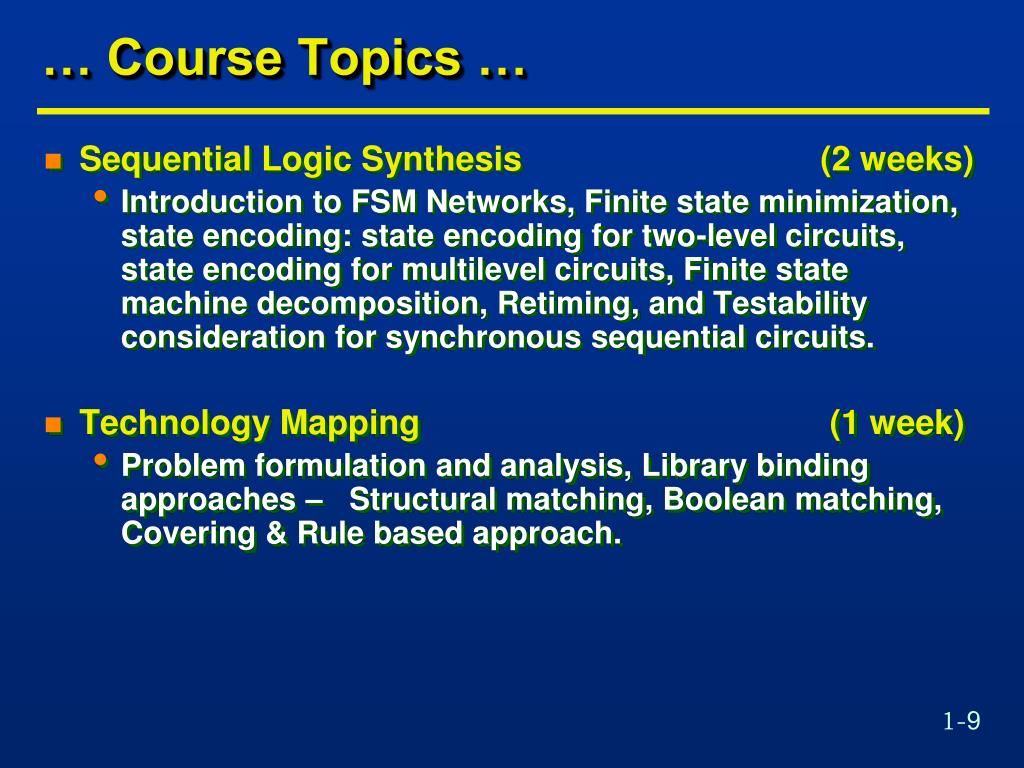 … Course Topics …

Sequential Logic Synthesis (2 weeks)

Introduction to FSM Networks, Finite state minimization, state encoding: state encoding for two-level circuits, state encoding for multilevel circuits, Finite state machine decomposition, Retiming, and Testability consideration for synchronous sequential circuits.

Technology Mapping (1 week)

Problem formulation and analysis, Library binding approaches – Structural matching, Boolean matching, Covering & Rule based approach.

1-9